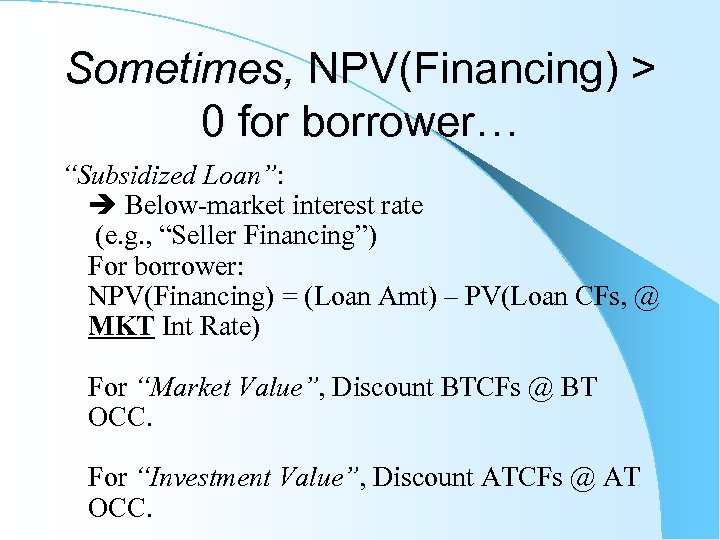 Sometimes, NPV(Financing) > 0 for borrower…

“Subsidized Loan”:
➔ Below-market interest rate
(e.g., “Seller Financing”)
For borrower:
NPV(Financing) = (Loan Amt) – PV(Loan CFs, @ MKT Int Rate)

For “Market Value”, Discount BTCFs @ BT OCC.

For “Investment Value”, Discount ATCFs @ AT OCC.